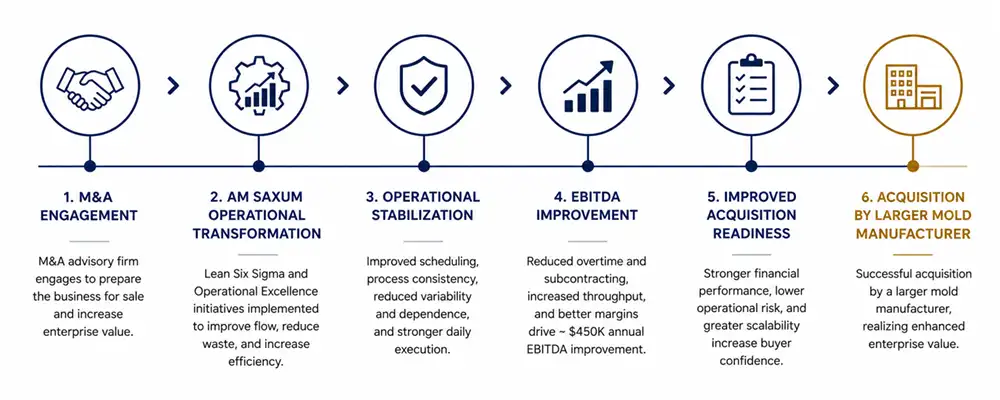 1. M&A ENGAGEMENT

M&A advisory firm engages to prepare the business for sale and increase enterprise value.

2. AM SAXUM OPERATIONAL TRANSFORMATION

Lean Six Sigma and Operational Excellence initiatives implemented to improve flow, reduce waste, and increase efficiency.

3. OPERATIONAL STABILIZATION

Improved scheduling, process consistency, reduced variability and dependence, and stronger daily execution.

4. EBITDA IMPROVEMENT

Reduced overtime and subcontracting, increased throughput, and better margins drive ~ $450K annual EBITDA improvement.

5. IMPROVED ACQUISITION READINESS

Stronger financial performance, lower operational risk, and greater scalability increase buyer confidence.

6. ACQUISITION BY LARGER MOLD MANUFACTURER

Successful acquisition by a larger mold manufacturer, realizing enhanced enterprise value.